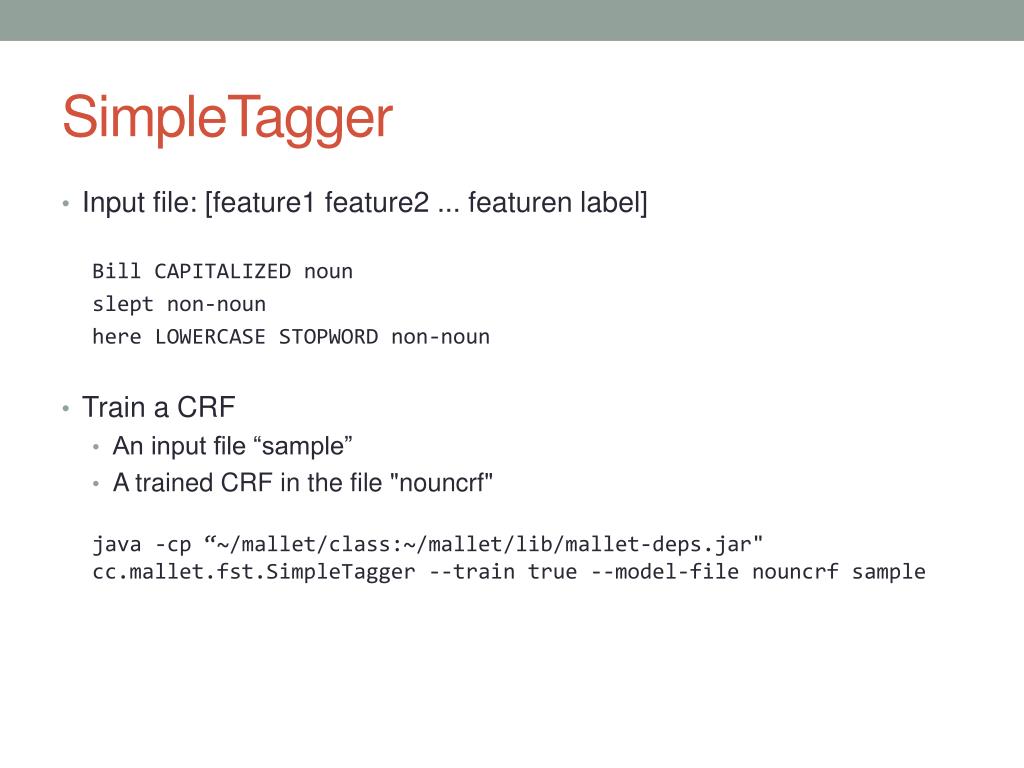 SimpleTagger

• Input file: [feature1 feature2 ... featuren label]

Bill CAPITALIZED noun
slept non-noun
here LOWERCASE STOPWORD non-noun

• Train a CRF
  • An input file “sample”
  • A trained CRF in the file "nouncrf"

java -cp “~/mallet/class:~/mallet/lib/mallet-deps.jar" cc.mallet.fst.SimpleTagger --train true --model-file nouncrf sample